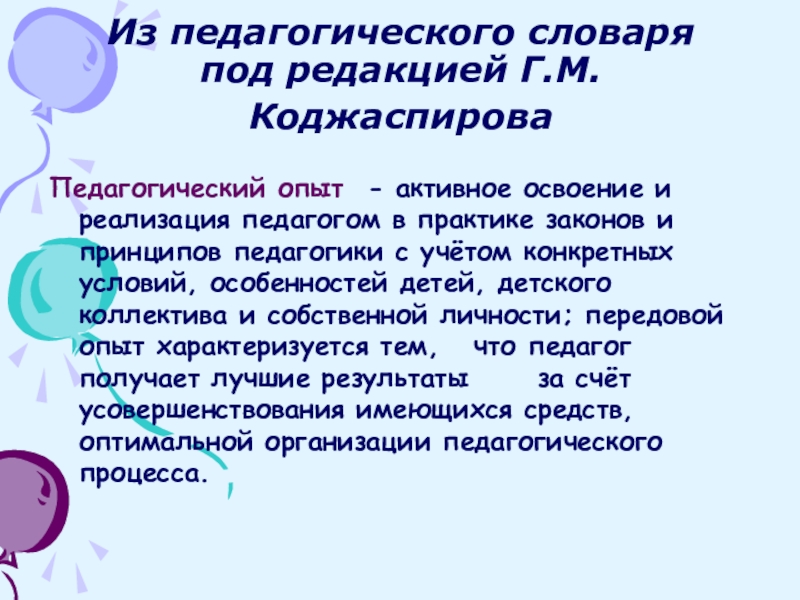 Из педагогического словаря под редакцией Г.М. Коджаспирова

Педагогический опыт - активное освоение и реализация педагогом в практике законов и принципов педагогики с учётом конкретных условий, особенностей детей, детского коллектива и собственной личности; передовой опыт характеризуется тем, что педагог получает лучшие результаты за счёт усовершенствования имеющихся средств, оптимальной организации педагогического процесса.